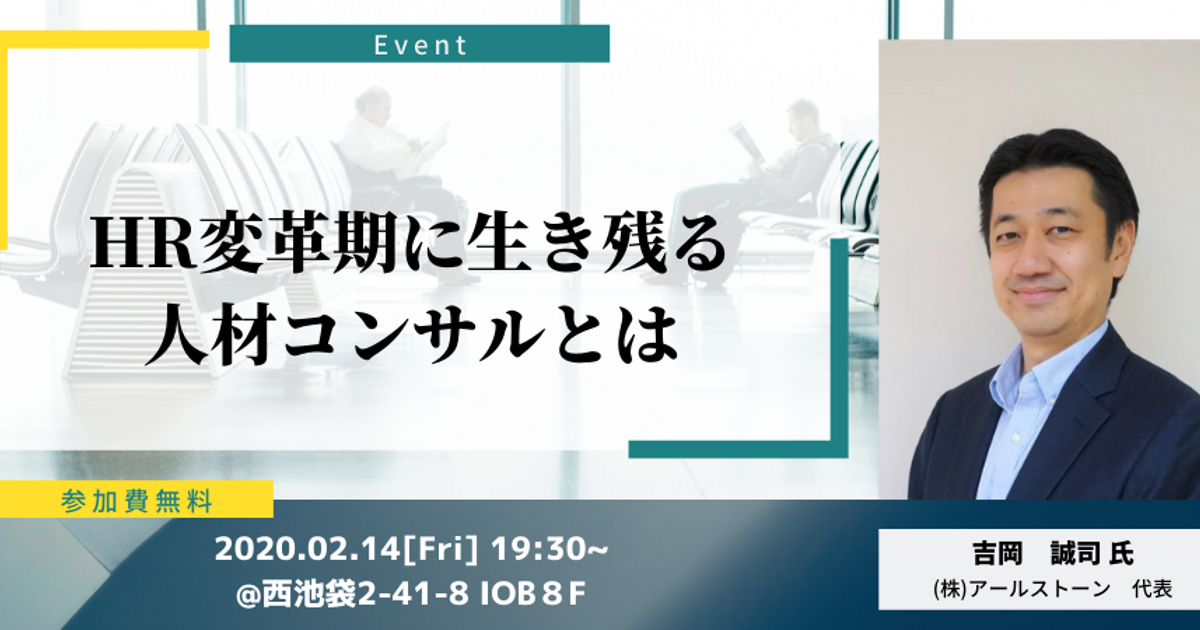 Event

HR変革期に生き残る
人材コンサルとは

参加費無料

2020.02.14[Fri] 19:30~
@西池袋2-41-8 IOB８F

吉岡　誠司 氏
(株)アールストーン　代表